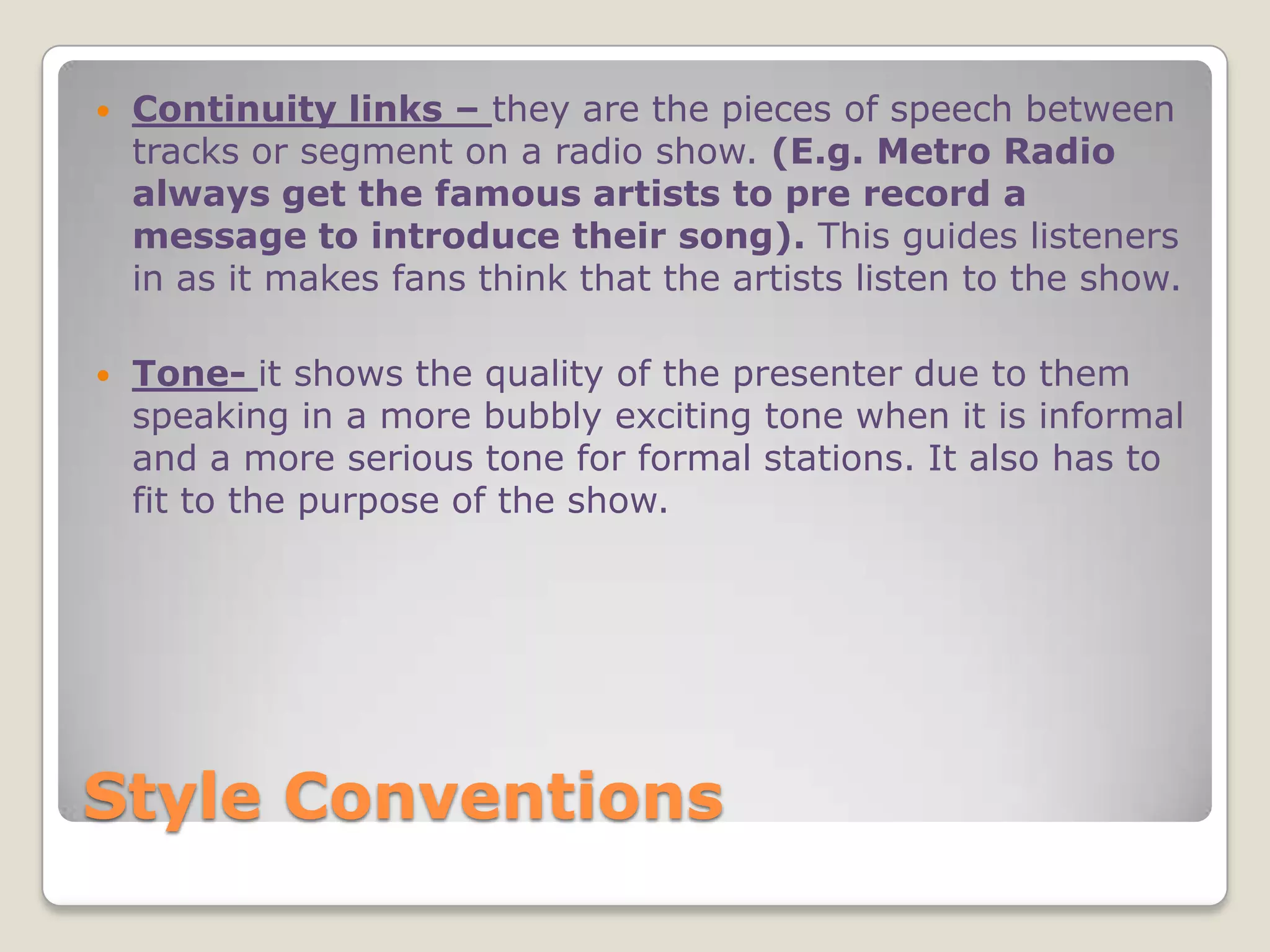 • Continuity links – they are the pieces of speech between tracks or segment on a radio show. (E.g. Metro Radio always get the famous artists to pre record a message to introduce their song). This guides listeners in as it makes fans think that the artists listen to the show.

• Tone- it shows the quality of the presenter due to them speaking in a more bubbly exciting tone when it is informal and a more serious tone for formal stations. It also has to fit to the purpose of the show.

Style Conventions